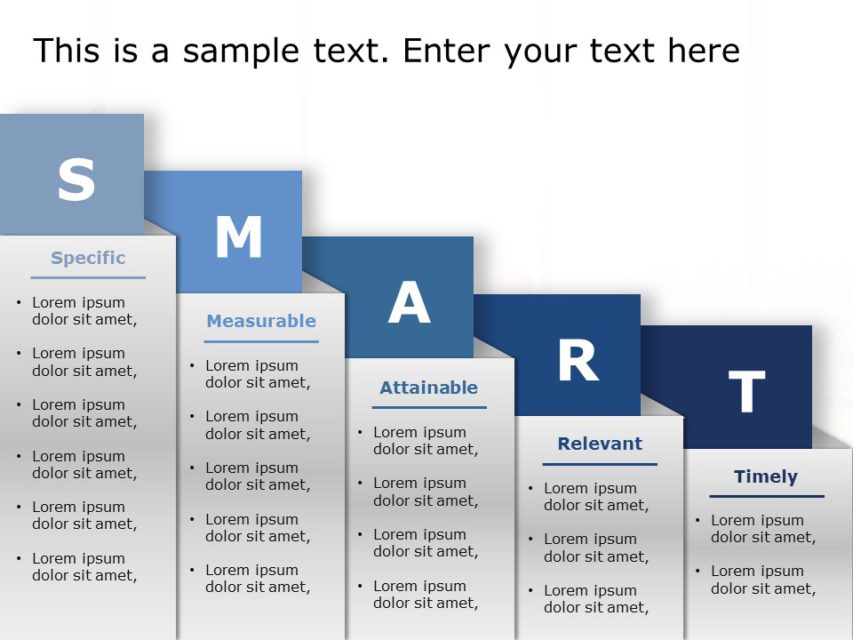 This is a sample text. Enter your text here

S

Specific

• Lorem ipsum dolor sit amet,

• Lorem ipsum dolor sit amet,

• Lorem ipsum dolor sit amet,

• Lorem ipsum dolor sit amet,

• Lorem ipsum dolor sit amet,

• Lorem ipsum dolor sit amet,

M

Measurable

• Lorem ipsum dolor sit amet,

• Lorem ipsum dolor sit amet,

• Lorem ipsum dolor sit amet,

• Lorem ipsum dolor sit amet,

• Lorem ipsum dolor sit amet,

A

Attainable

• Lorem ipsum dolor sit amet,

• Lorem ipsum dolor sit amet,

• Lorem ipsum dolor sit amet,

• Lorem ipsum dolor sit amet,

R

Relevant

• Lorem ipsum dolor sit amet,

• Lorem ipsum dolor sit amet,

• Lorem ipsum dolor sit amet,

T

Timely

• Lorem ipsum dolor sit amet,

• Lorem ipsum dolor sit amet,